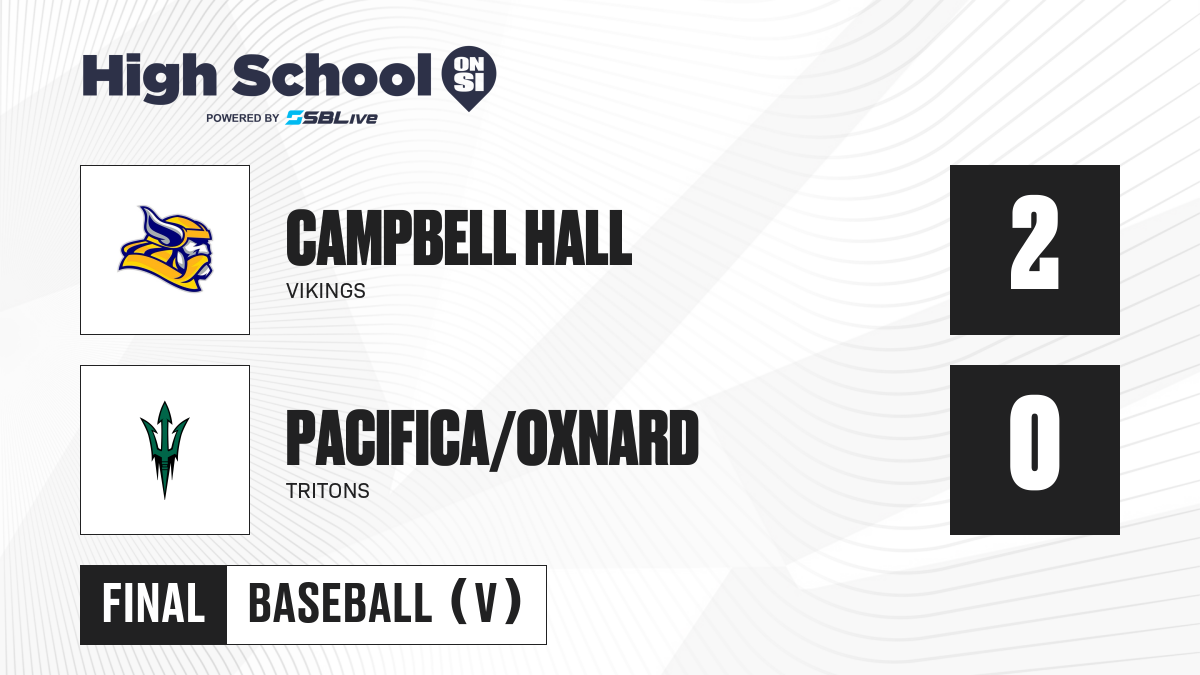 High School ON SI
POWERED BY SBLive

CAMPBELL HALL
VIKINGS

2

PACIFICA/OXNARD
TRITONS

0

FINAL BASEBALL (V)